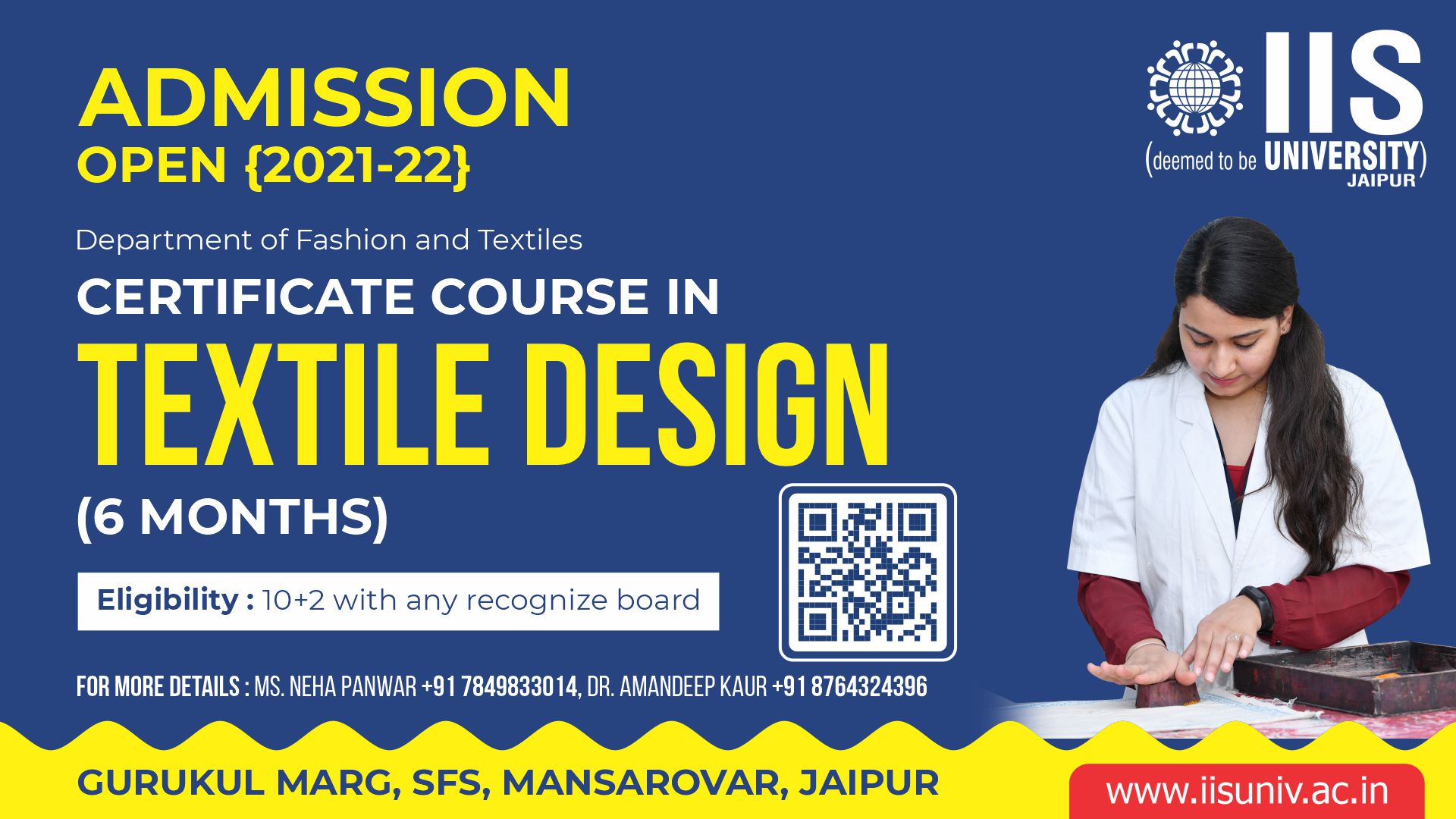 ADMISSION
OPEN {2021-22}

IIS
(deemed to be UNIVERSITY)
JAIPUR

Department of Fashion and Textiles
CERTIFICATE COURSE IN
TEXTILE DESIGN
(6 MONTHS)

Eligibility : 10+2 with any recognize board

FOR MORE DETAILS : MS. NEHA PANWAR +91 7849833014, DR. AMANDEEP KAUR +91 8764324396

GURUKUL MARG, SFS, MANSAROVAR, JAIPUR

www.iisuniv.ac.in